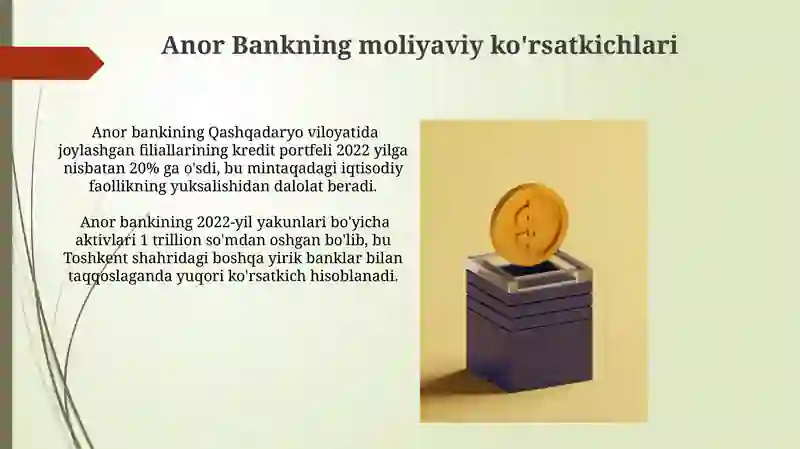 Anor Bankning moliyaviy ko'rsatkichlari

Anor bankining Qashqadaryo viloyatida joylashgan filiallarining kredit portfeli 2022 yilga nisbatan 20% ga o'sdi, bu mintaqadagi iqtisodiy faollikning yuksalishidan dalolat beradi.

Anor bankining 2022-yil yakunlari bo'yicha aktivlari 1 trillion so'mdan oshgan bo'lib, bu Toshkent shahridagi boshqa yirik banklar bilan taqqoslaganda yuqori ko'rsatkich hisoblanadi.